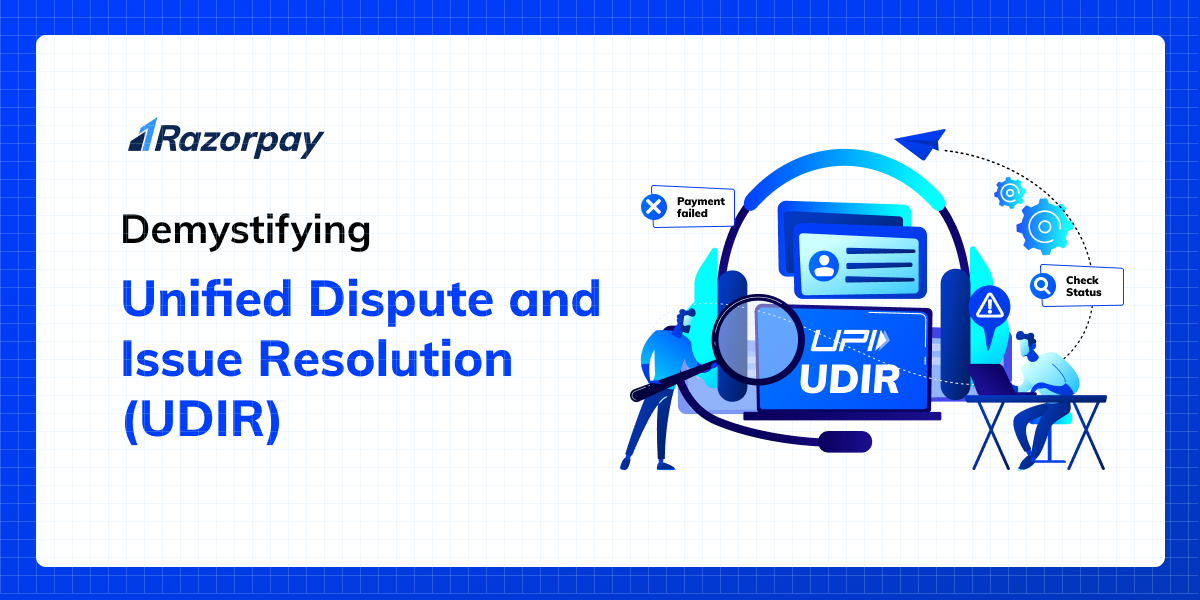 Razorpay

Demystifying

Unified Dispute and Issue Resolution (UDIR)

Payment failed

Check Status

UPI

UDIR